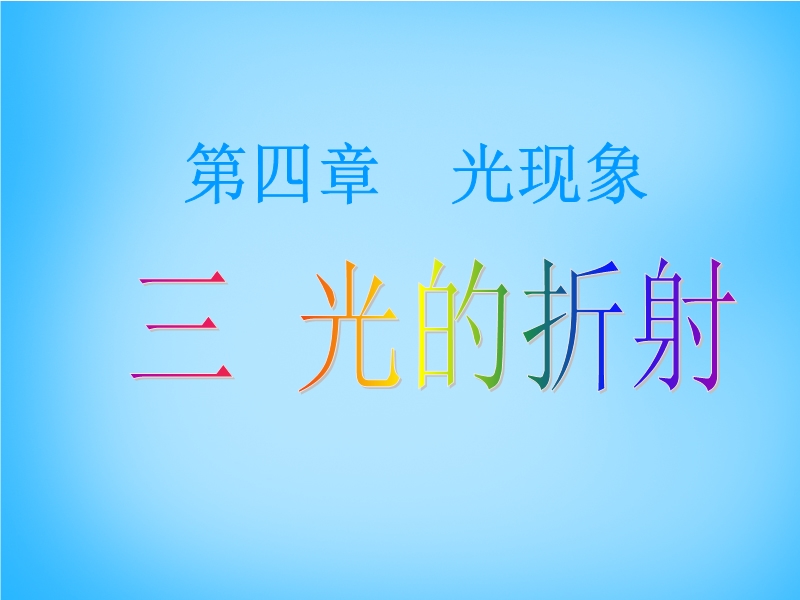 第四章　光现象

三　光的折射